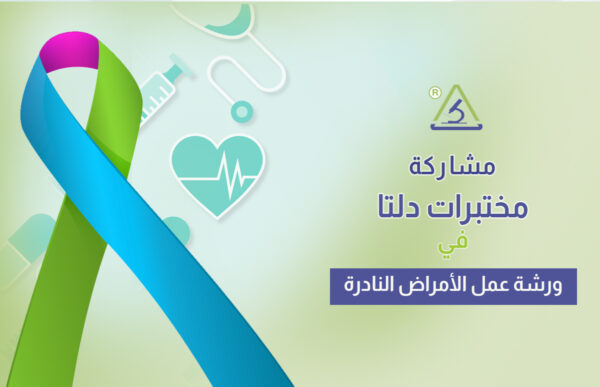 ®

مشاركة

مختبرات دلتا

في

ورشة عمل الأمراض النادرة